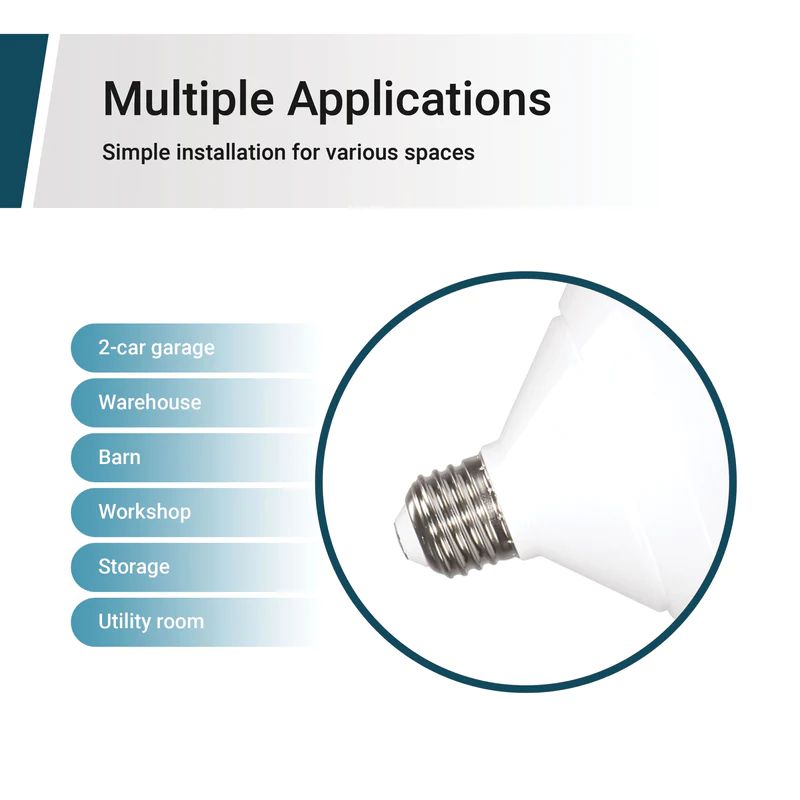 Multiple Applications

Simple installation for various spaces

2-car garage

Warehouse

Barn

Workshop

Storage

Utility room